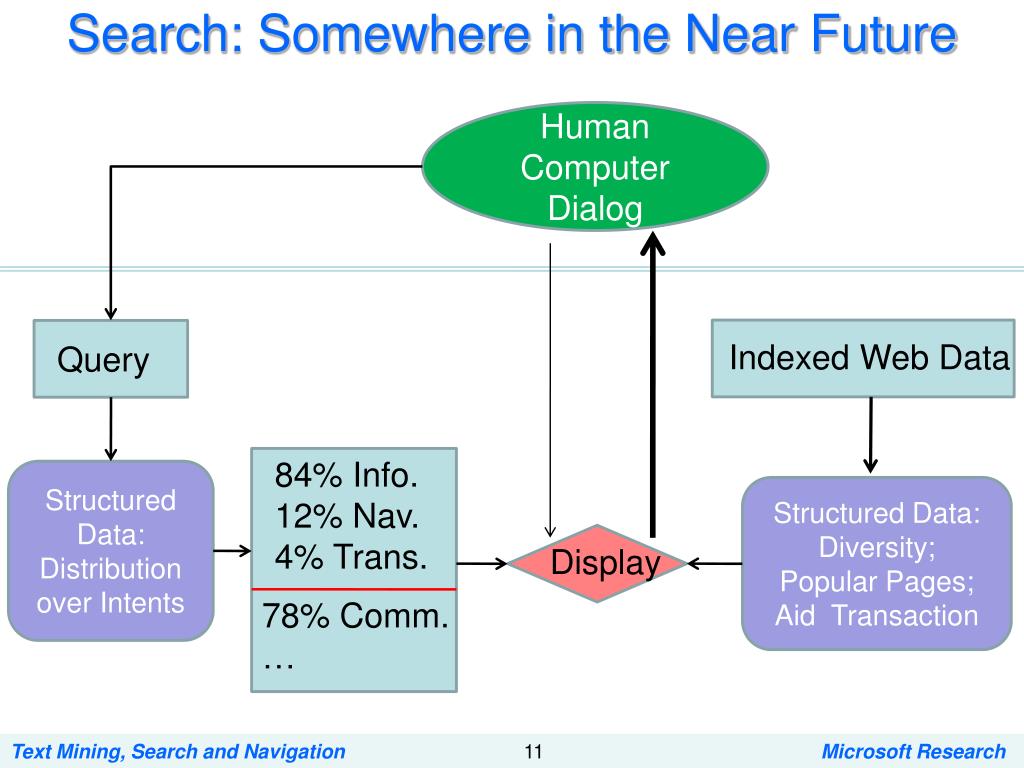 Search: Somewhere in the Near Future

Human Computer Dialog

Query

Indexed Web Data

Structured Data: Distribution over Intents

84% Info.
12% Nav.
4% Trans.

78% Comm.
…

Display

Structured Data: Diversity; Popular Pages; Aid Transaction

Text Mining, Search and Navigation

11

Microsoft Research